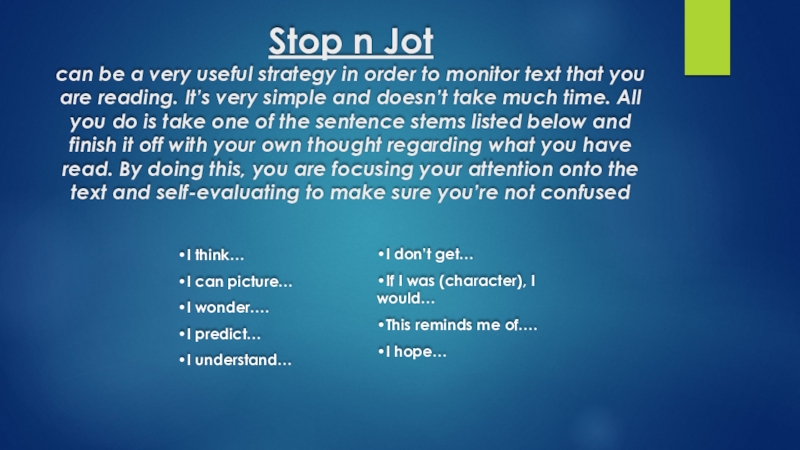 Stop n Jot

can be a very useful strategy in order to monitor text that you are reading. It's very simple and doesn't take much time. All you do is take one of the sentence stems listed below and finish it off with your own thought regarding what you have read. By doing this, you are focusing your attention onto the text and self-evaluating to make sure you're not confused

•I think…
•I can picture…
•I wonder….
•I predict…
•I understand…

•I don't get…
•If I was (character), I would…
•This reminds me of….
•I hope…